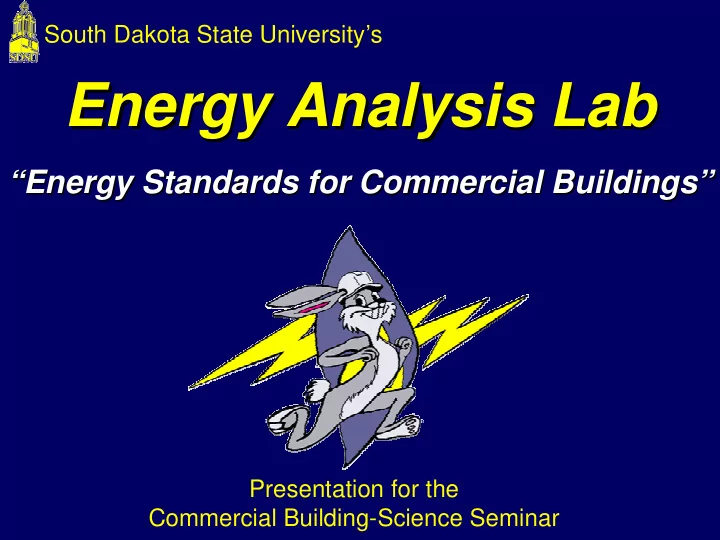 SDSU

South Dakota State University’s

Energy Analysis Lab

“Energy Standards for Commercial Buildings”

Presentation for the
Commercial Building-Science Seminar